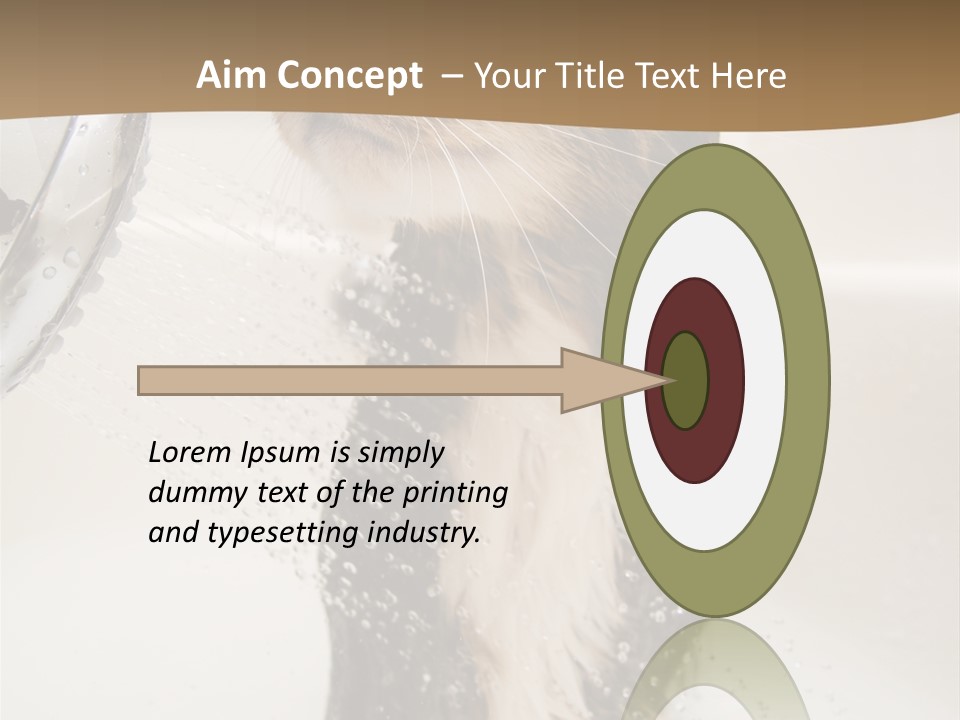 Aim Concept – Your Title Text Here

Lorem Ipsum is simply dummy text of the printing and typesetting industry.